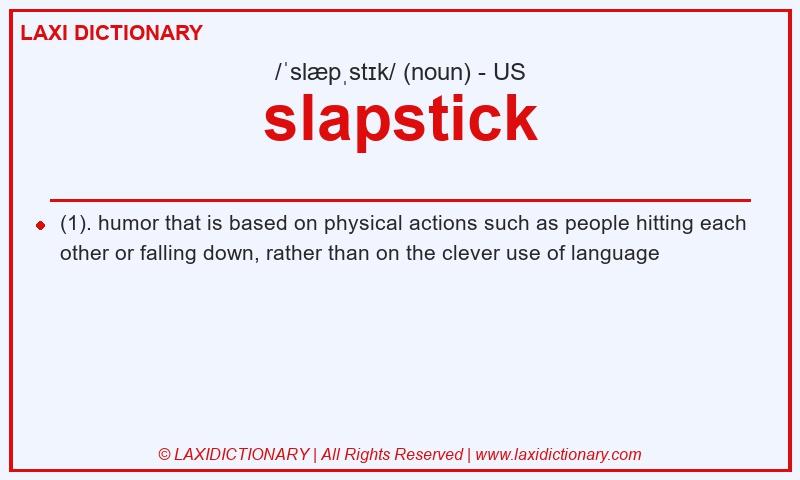 LAXI DICTIONARY

/ˈslæpˌstɪk/ (noun) - US

slapstick

(1). humor that is based on physical actions such as people hitting each other or falling down, rather than on the clever use of language

© LAXIDICTIONARY | All Rights Reserved | www.laxidictionary.com